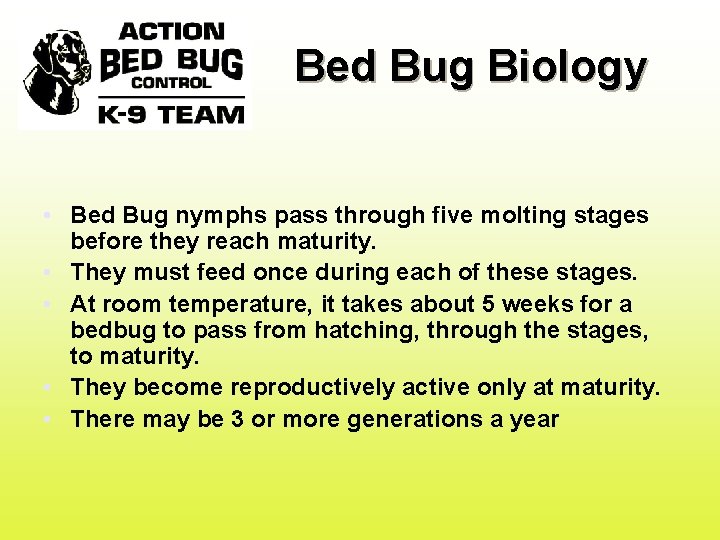 ACTION
BED BUG
CONTROL
K-9 TEAM

Bed Bug Biology

• Bed Bug nymphs pass through five molting stages before they reach maturity.
• They must feed once during each of these stages.
• At room temperature, it takes about 5 weeks for a bedbug to pass from hatching, through the stages, to maturity.
• They become reproductively active only at maturity.
• There may be 3 or more generations a year